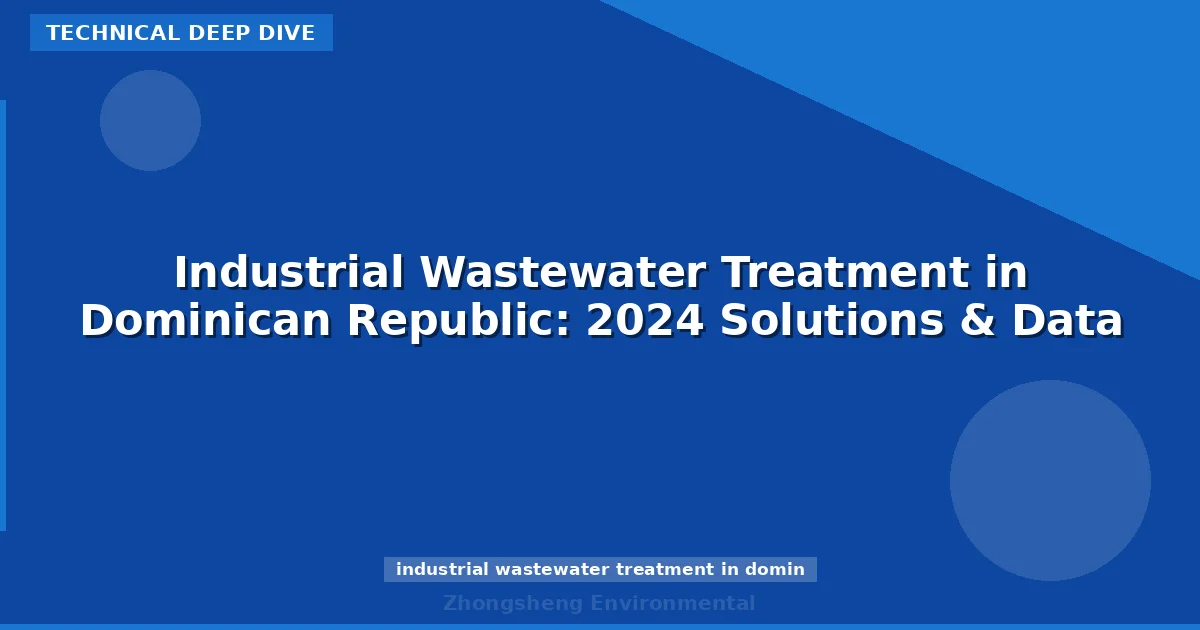 TECHNICAL DEEP DIVE

Industrial Wastewater Treatment in Dominican Republic: 2024 Solutions & Data

industrial wastewater treatment in domin

Zhongsheng Environmental